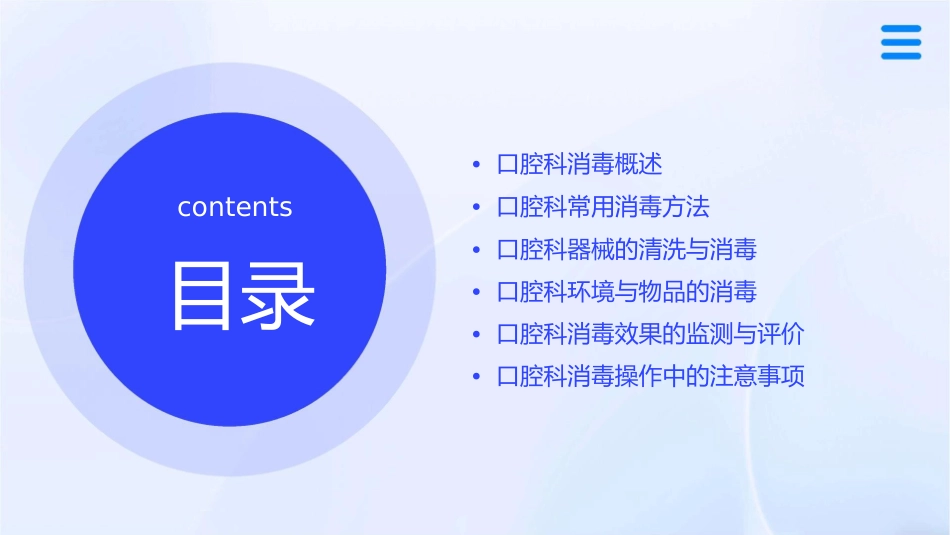 contents

目录

• 口腔科消毒概述
• 口腔科常用消毒方法
• 口腔科器械的清洗与消毒
• 口腔科环境与物品的消毒
• 口腔科消毒效果的监测与评价
• 口腔科消毒操作中的注意事项